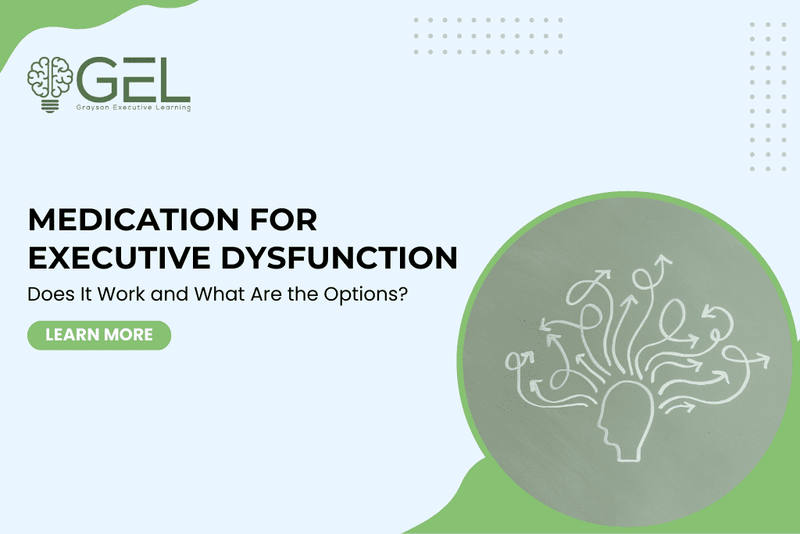 GEL
Grayson Executive Learning

MEDICATION FOR EXECUTIVE DYSFUNCTION

Does It Work and What Are the Options?

LEARN MORE